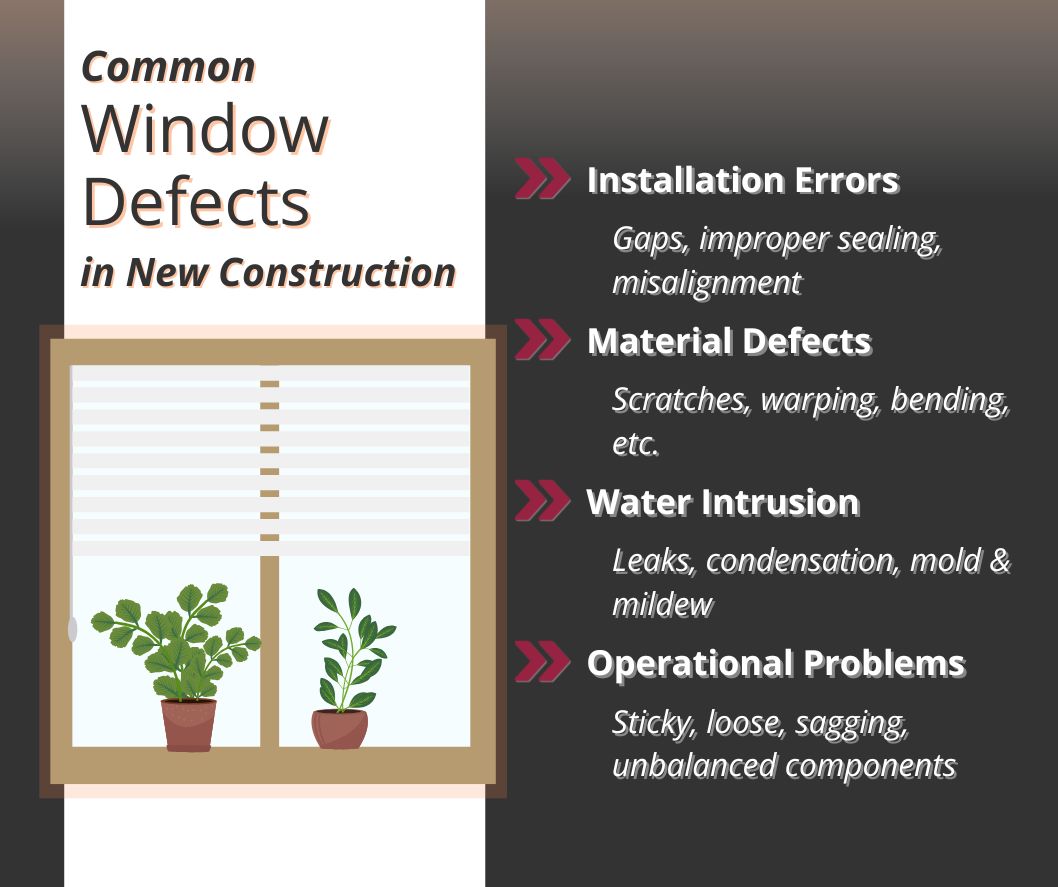 Common Window Defects in New Construction

Installation Errors

Gaps, improper sealing, misalignment

Material Defects

Scratches, warping, bending, etc.

Water Intrusion

Leaks, condensation, mold & mildew

Operational Problems

Sticky, loose, sagging, unbalanced components